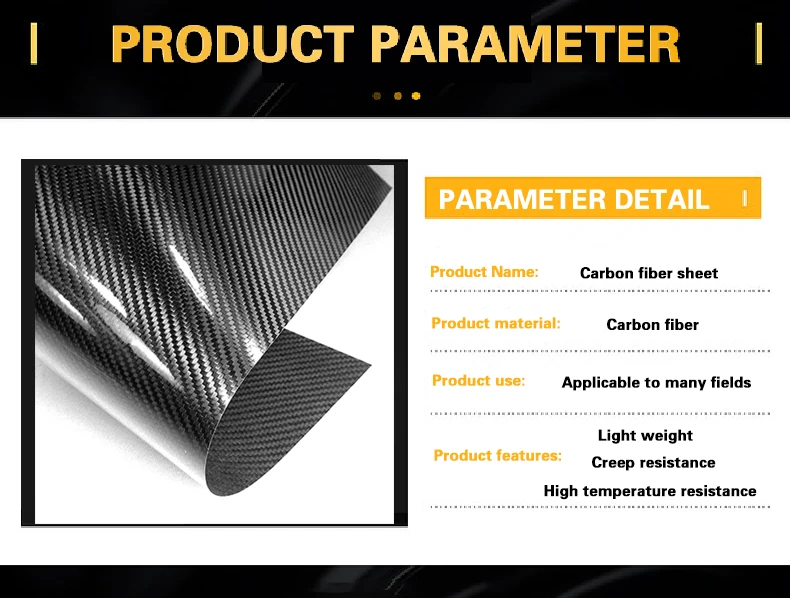 PRODUCT PARAMETER

PARAMETER DETAIL

Product Name: Carbon fiber sheet

Product material: Carbon fiber

Product use: Applicable to many fields

Product features: Light weight
Creep resistance
High temperature resistance